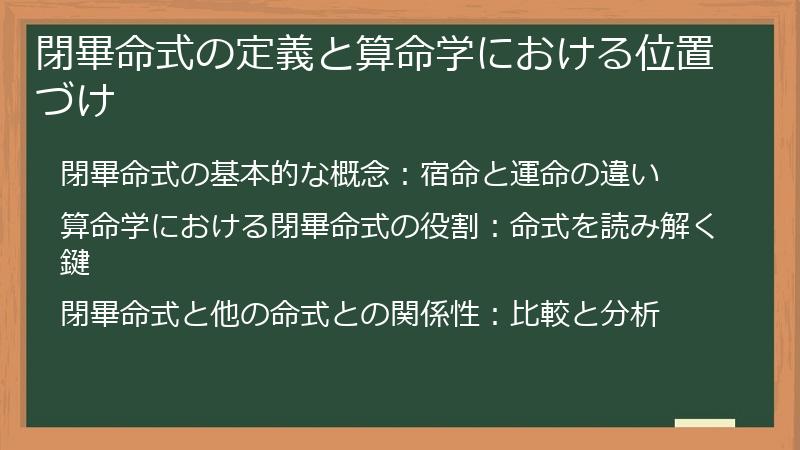 閉畢命式の定義と算命学における位置づけ

閉畢命式の基本的な概念：宿命と運命の違い

算命学における閉畢命式の役割：命式を読み解く鍵

閉畢命式と他の命式との関係性：比較と分析